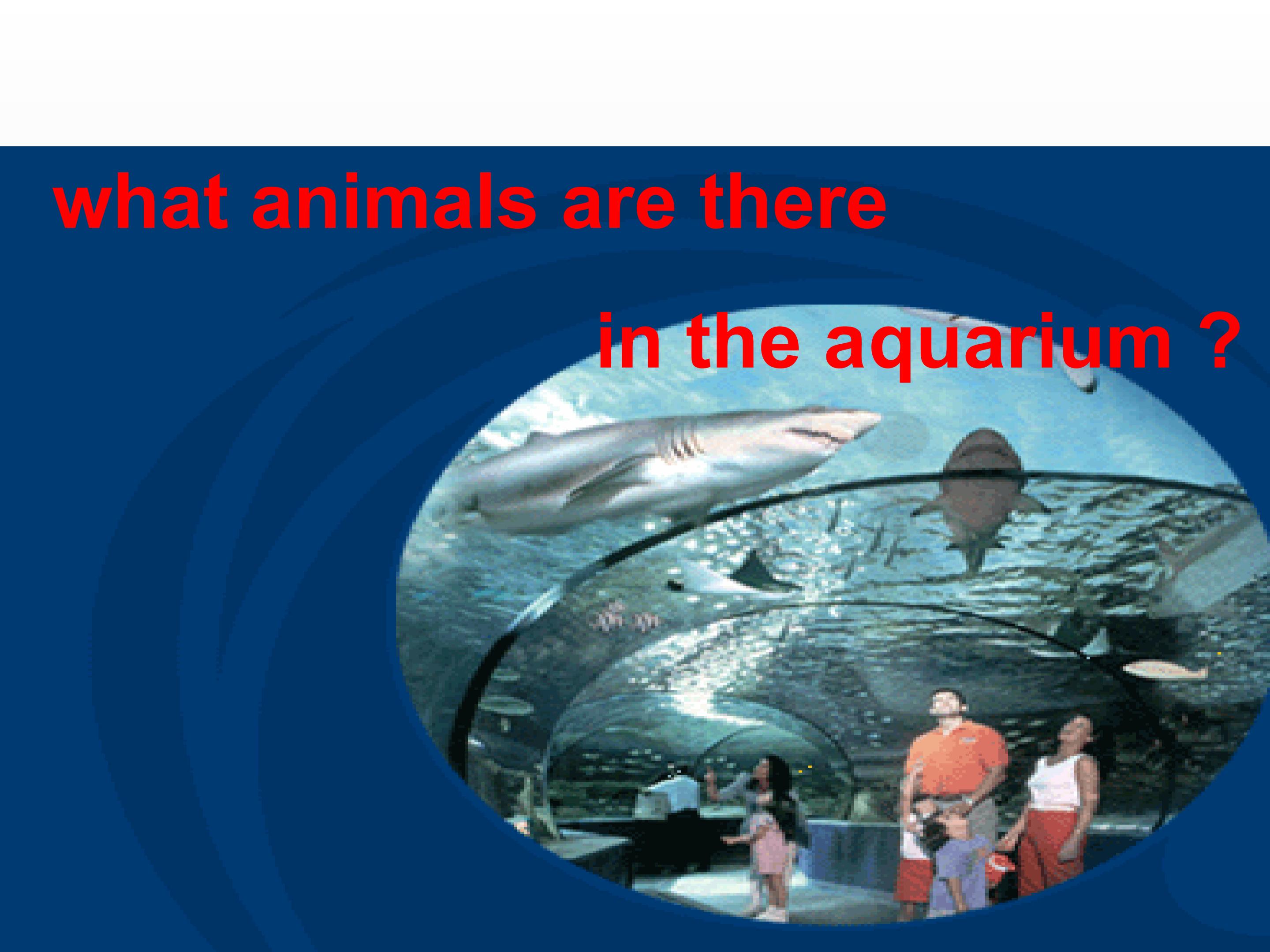 what animals are there

in the aquarium ?